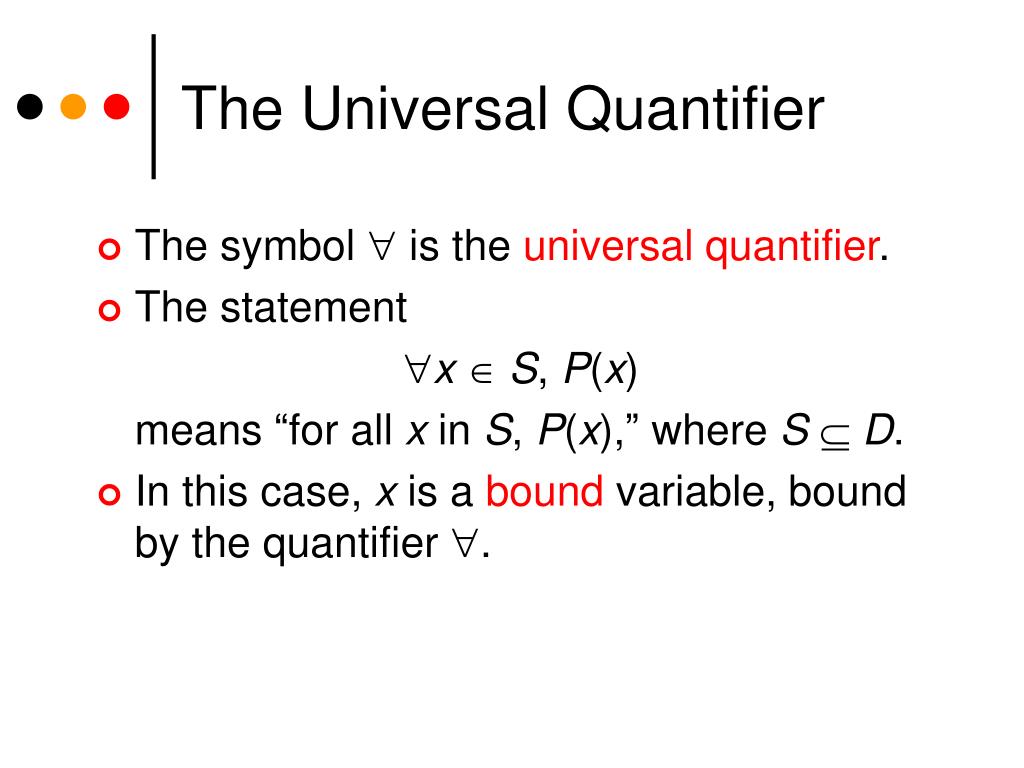 The Universal Quantifier

The symbol $\forall$ is the universal quantifier.

The statement

$\forall x \in S, P(x)$

means “for all $x$ in $S$, $P(x)$,” where $S \subseteq D$.

In this case, $x$ is a bound variable, bound by the quantifier $\forall$.